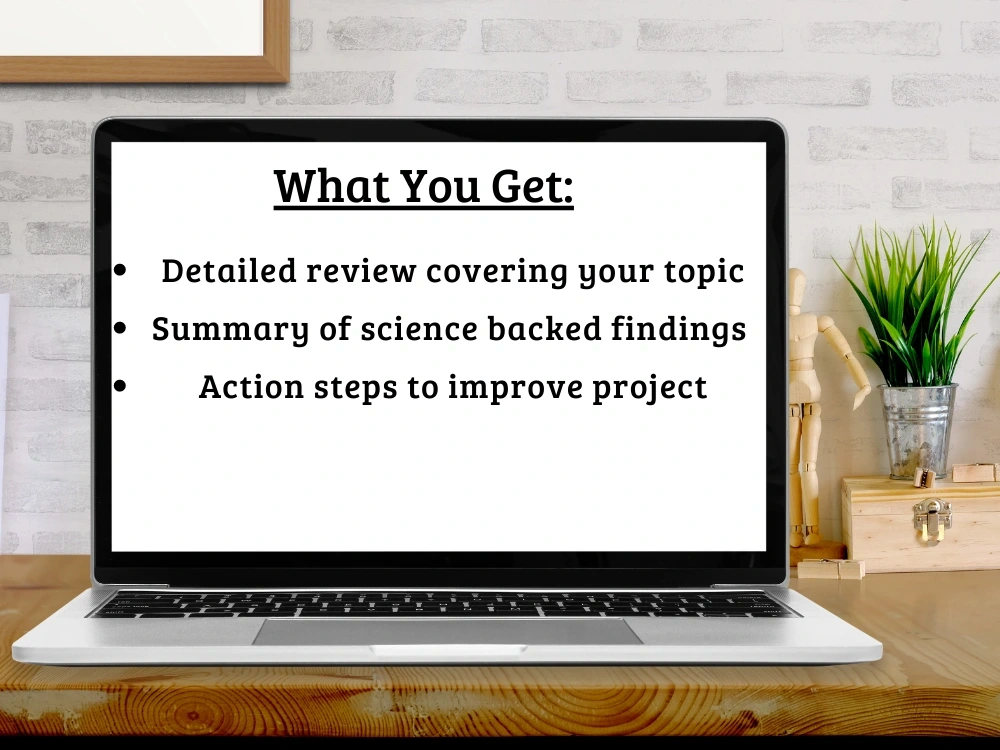 What You Get:

• Detailed review covering your topic
• Summary of science backed findings
• Action steps to improve project